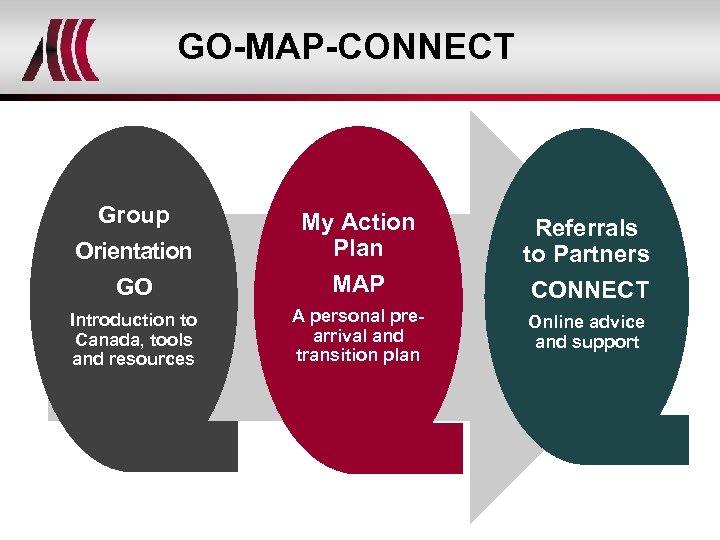 GO-MAP-CONNECT

Group Orientation
GO
Introduction to Canada, tools and resources

My Action Plan
MAP
A personal pre-arrival and transition plan

Referrals to Partners
CONNECT
Online advice and support